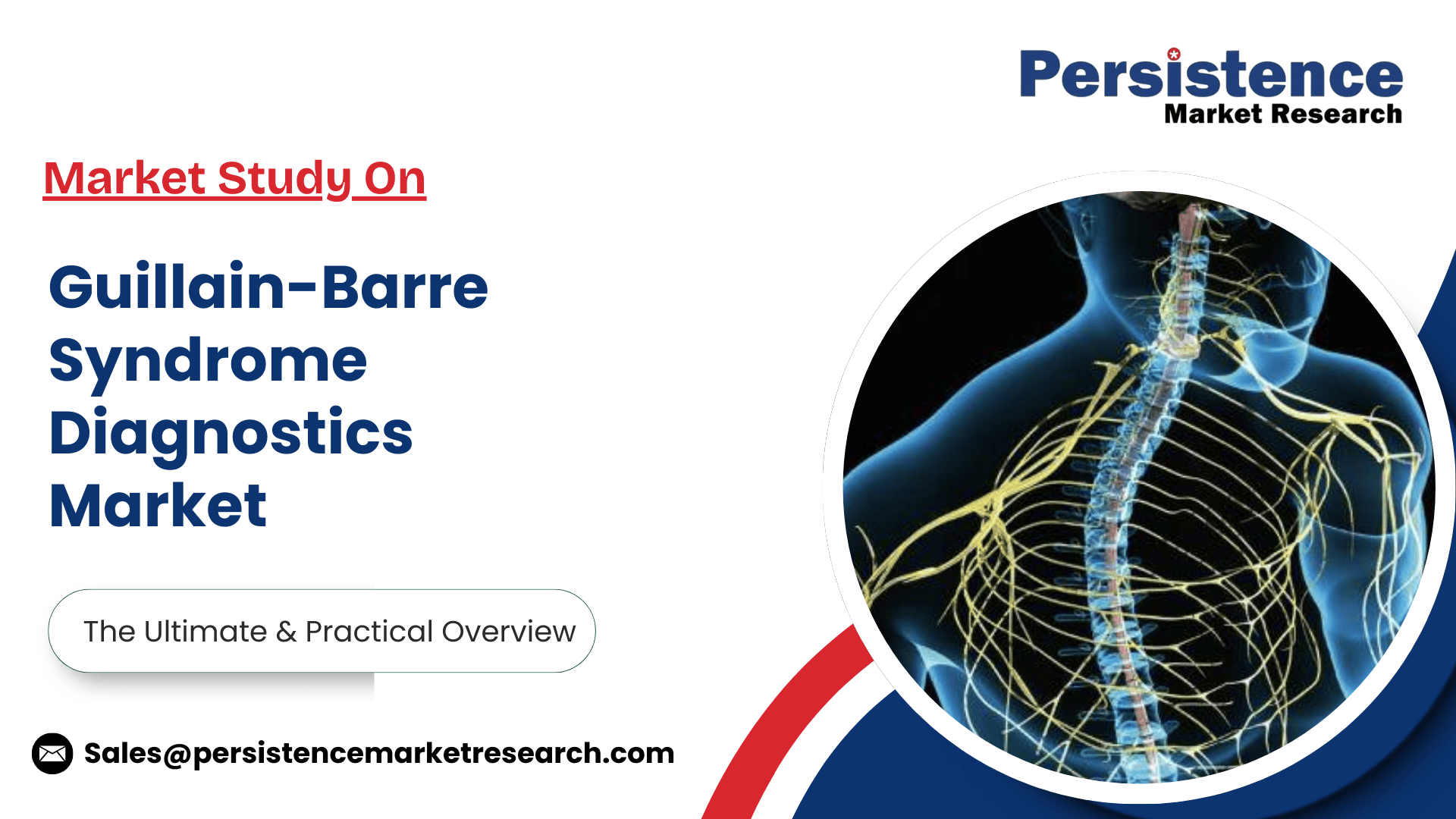 Persistence
Market Research

Market Study On

Guillain-Barre Syndrome Diagnostics Market

The Ultimate & Practical Overview

Sales@persistencemarketresearch.com